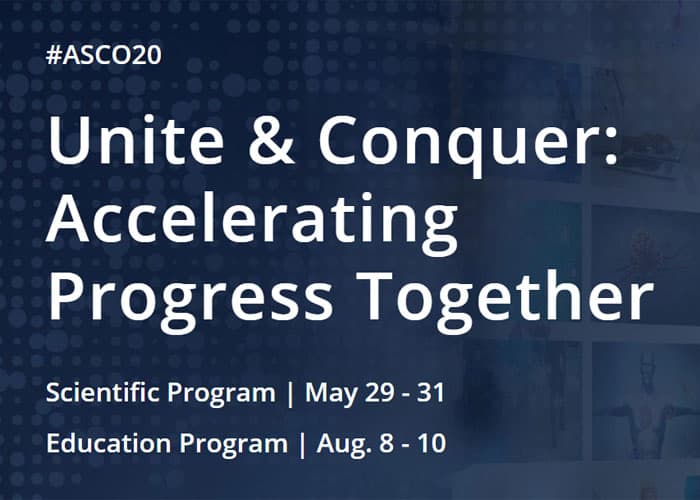 #ASCO20

Unite & Conquer: Accelerating Progress Together

Scientific Program | May 29 - 31

Education Program | Aug. 8 - 10